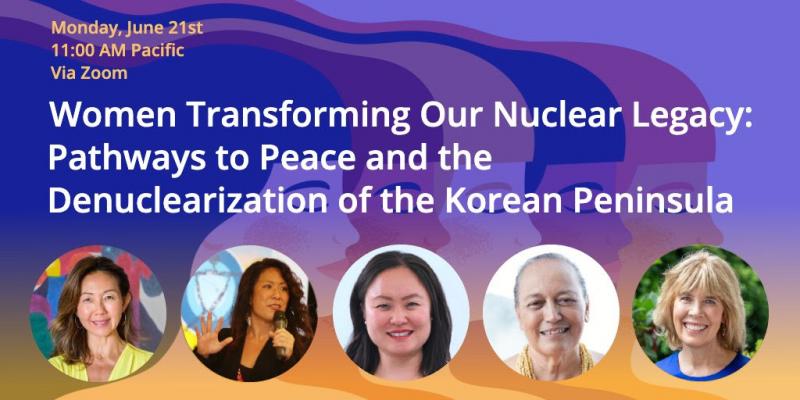 Monday, June 21st
11:00 AM Pacific
Via Zoom

Women Transforming Our Nuclear Legacy: Pathways to Peace and the Denuclearization of the Korean Peninsula